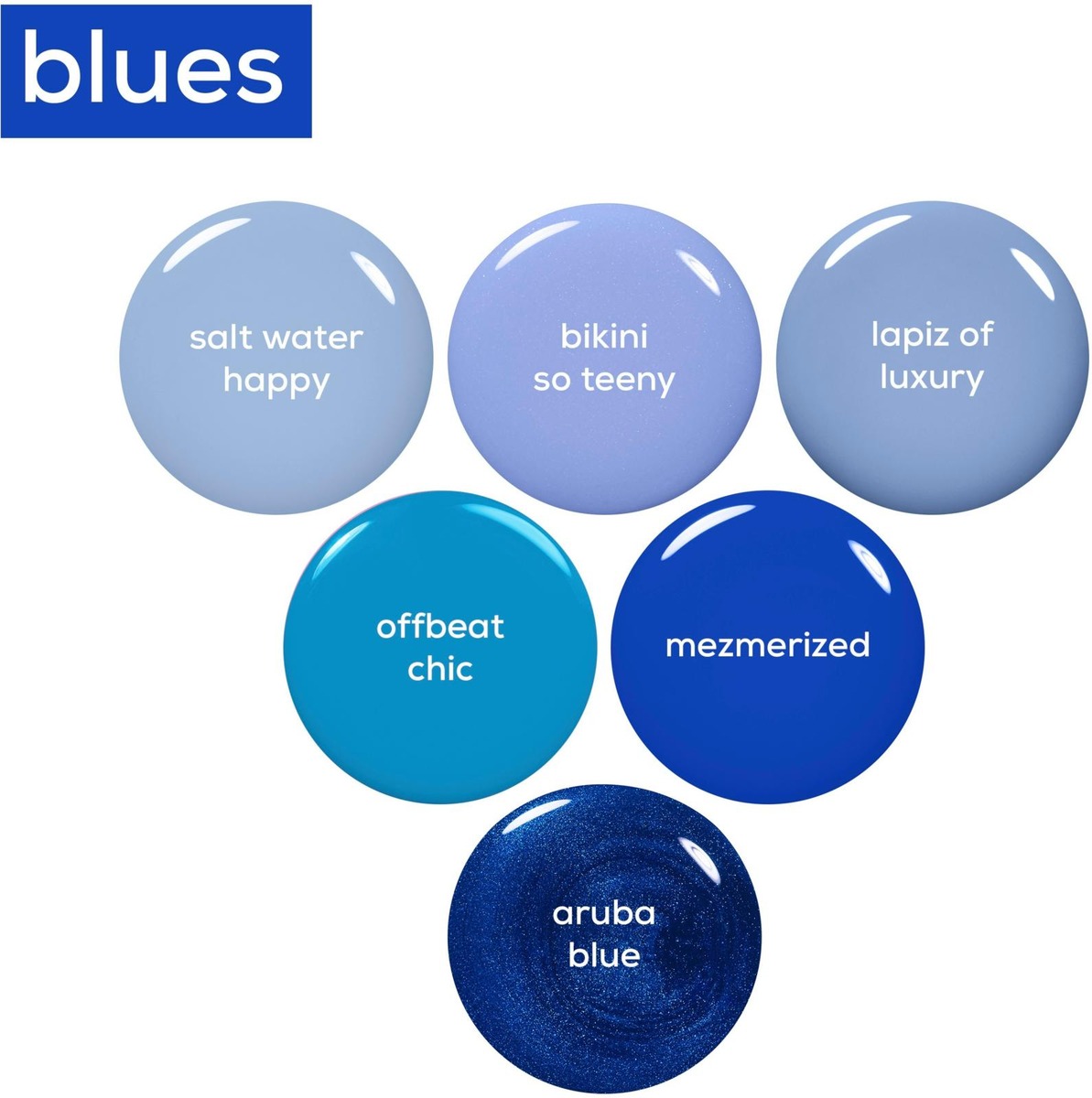 blues

salt water
happy

bikini
so teeny

lapiz of
luxury

offbeat
chic

mezmerized

aruba
blue